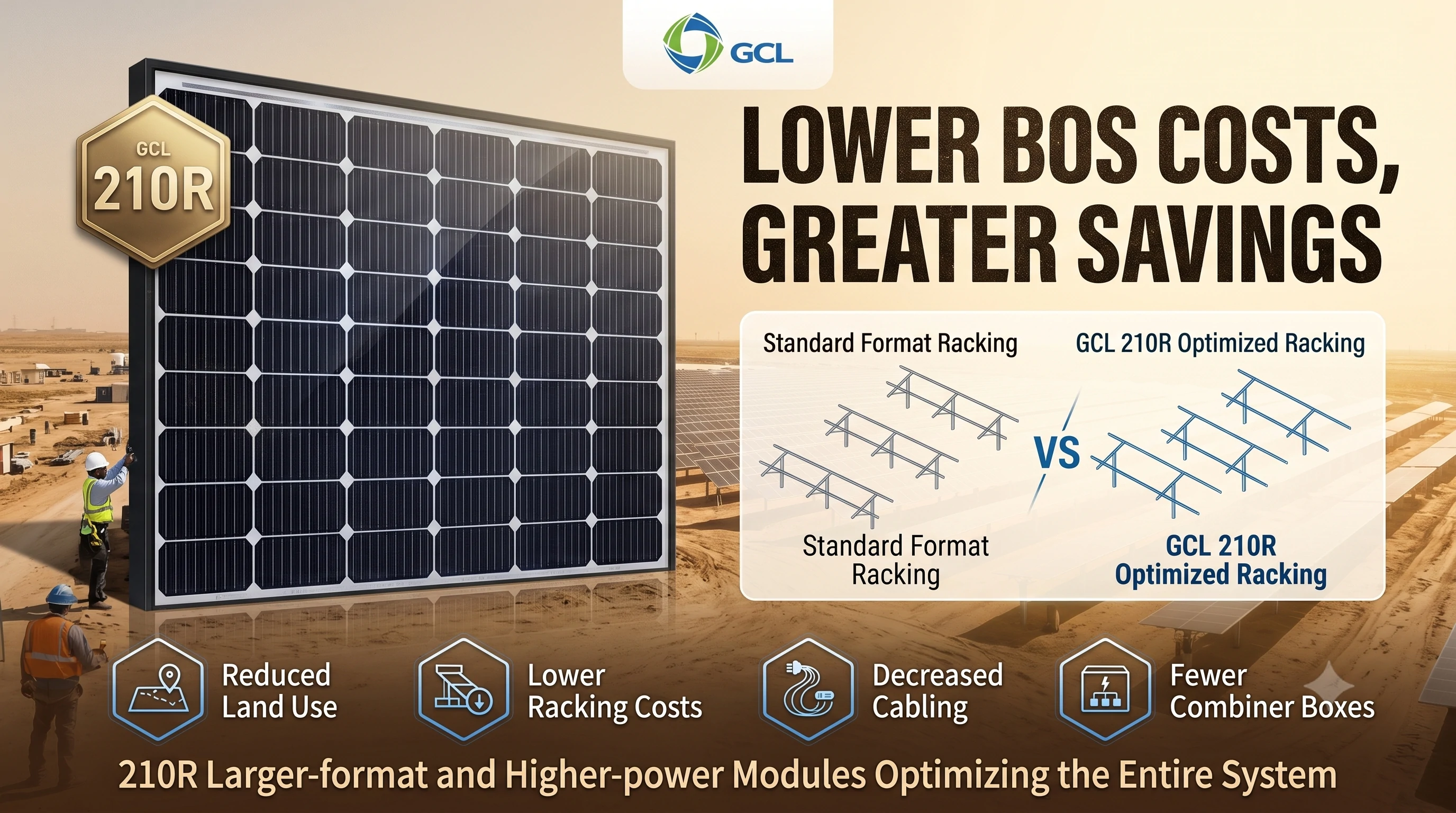 GCL

GCL
210R

LOWER BOS COSTS, GREATER SAVINGS

Standard Format Racking

GCL 210R Optimized Racking

VS

Standard Format Racking

GCL 210R Optimized Racking

Reduced Land Use

Lower Racking Costs

Decreased Cabling

Fewer Combiner Boxes

210R Larger-format and Higher-power Modules Optimizing the Entire System